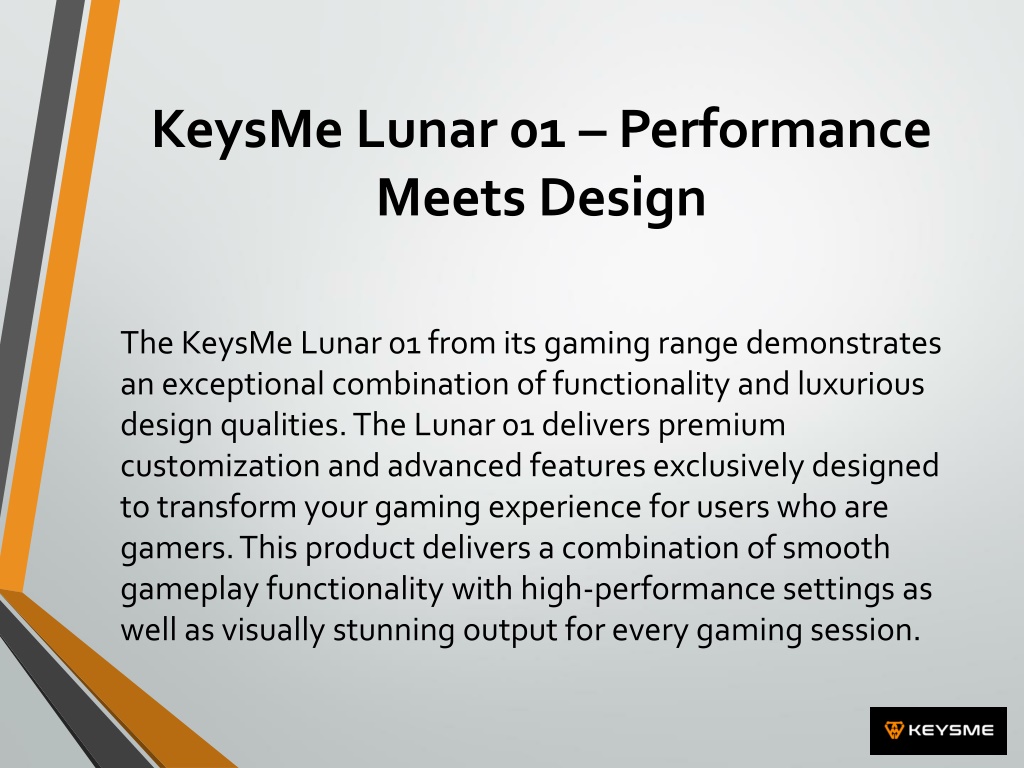 KeysMe Lunar 01 – Performance Meets Design

The KeysMe Lunar 01 from its gaming range demonstrates an exceptional combination of functionality and luxurious design qualities. The Lunar 01 delivers premium customization and advanced features exclusively designed to transform your gaming experience for users who are gamers. This product delivers a combination of smooth gameplay functionality with high-performance settings as well as visually stunning output for every gaming session.

KEYSME